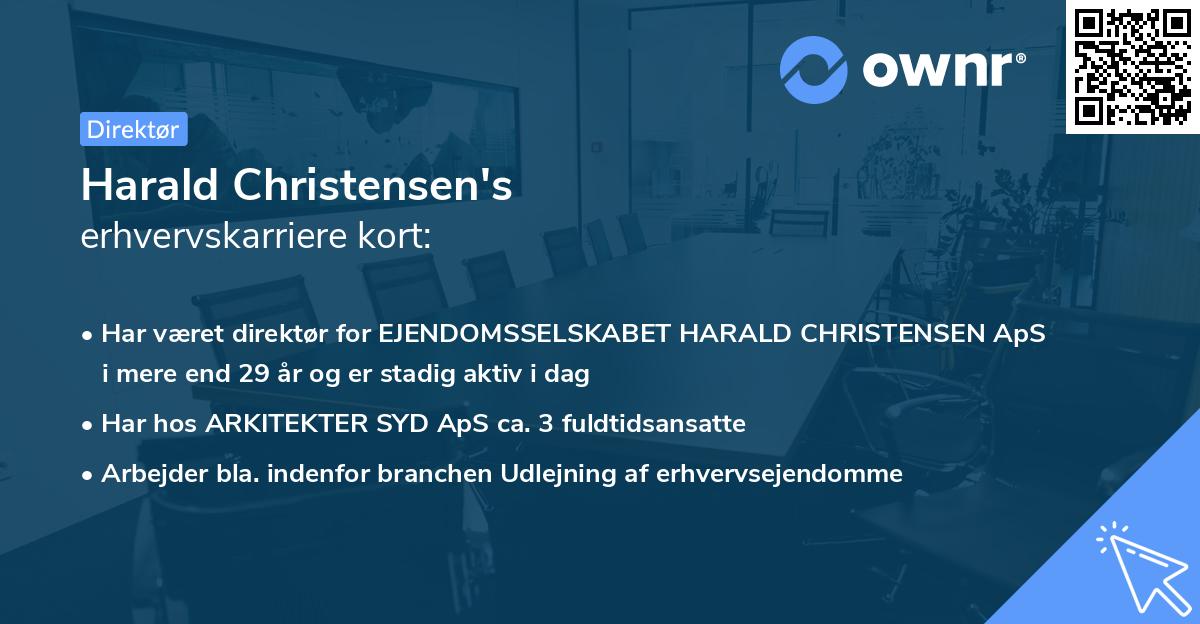 ownr®

Direktør

Harald Christensen's
erhvervskarriere kort:

• Har været direktør for EJENDOMSSELSKABET HARALD CHRISTENSEN ApS i mere end 29 år og er stadig aktiv i dag
• Har hos ARKITEKTER SYD ApS ca. 3 fuldtidsansatte
• Arbejder bla. indenfor branchen Udlejning af erhvervsejendomme